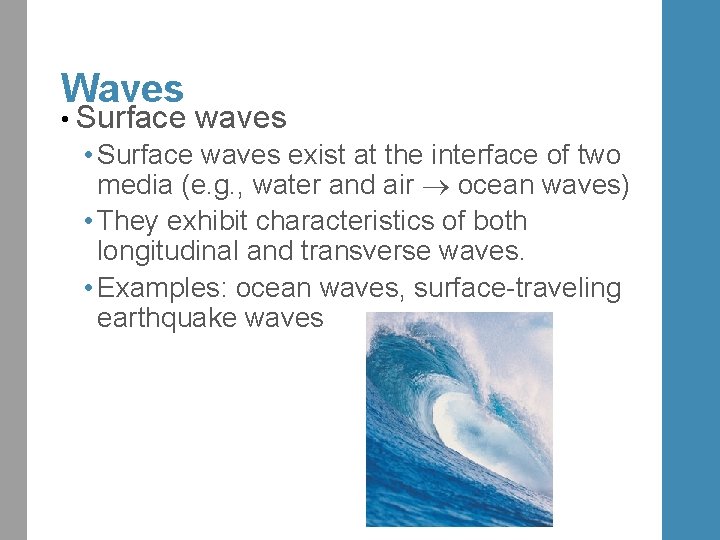 Waves

• Surface waves

• Surface waves exist at the interface of two media (e.g., water and air $\rightarrow$ ocean waves)

• They exhibit characteristics of both longitudinal and transverse waves.

• Examples: ocean waves, surface-traveling earthquake waves